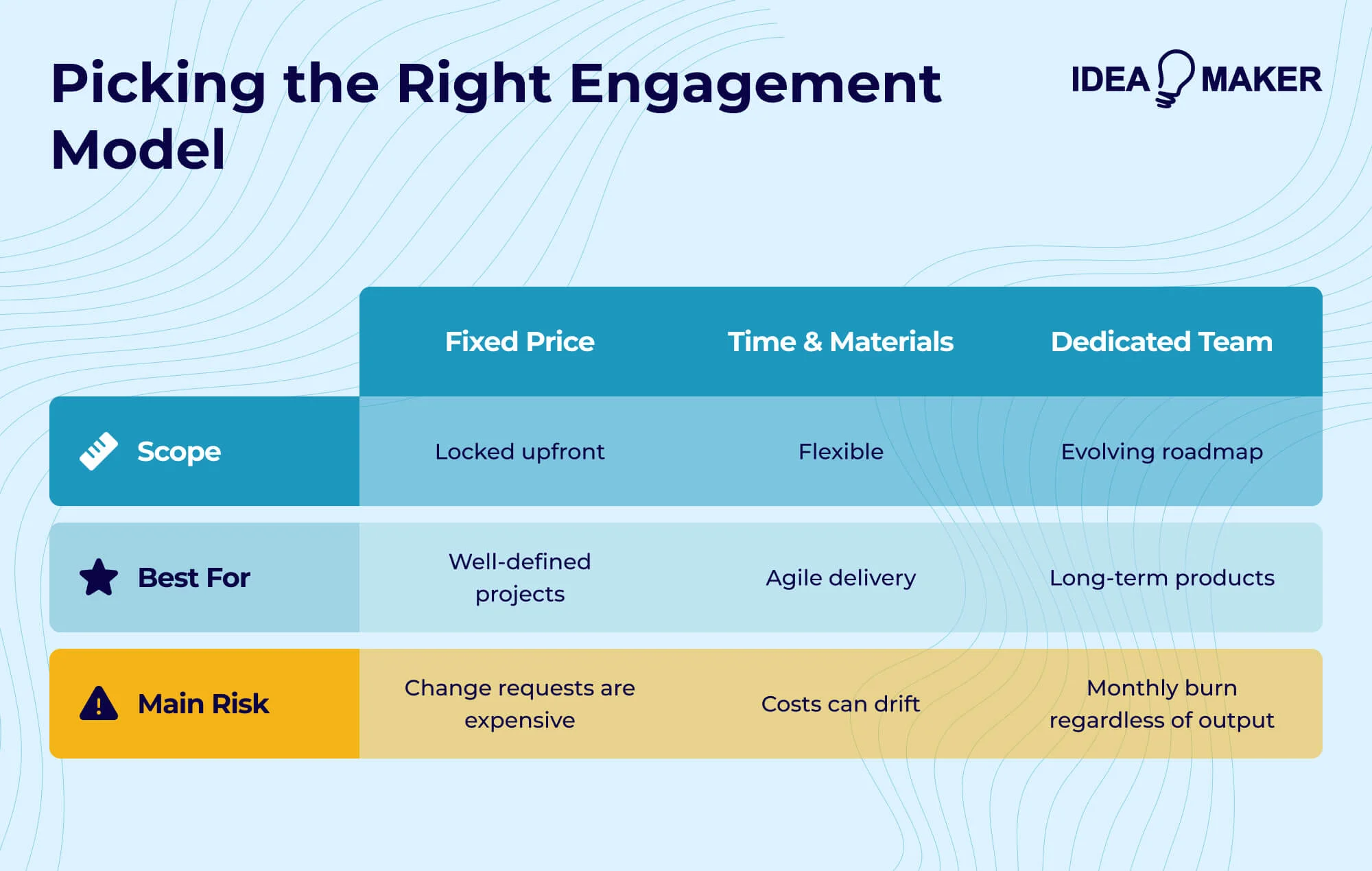 Picking the Right Engagement Model

IDEA MAKER

| | Fixed Price | Time & Materials | Dedicated Team |
|---|---|---|---|
| Scope | Locked upfront | Flexible | Evolving roadmap |
| Best For | Well-defined projects | Agile delivery | Long-term products |
| Main Risk | Change requests are expensive | Costs can drift | Monthly burn regardless of output |